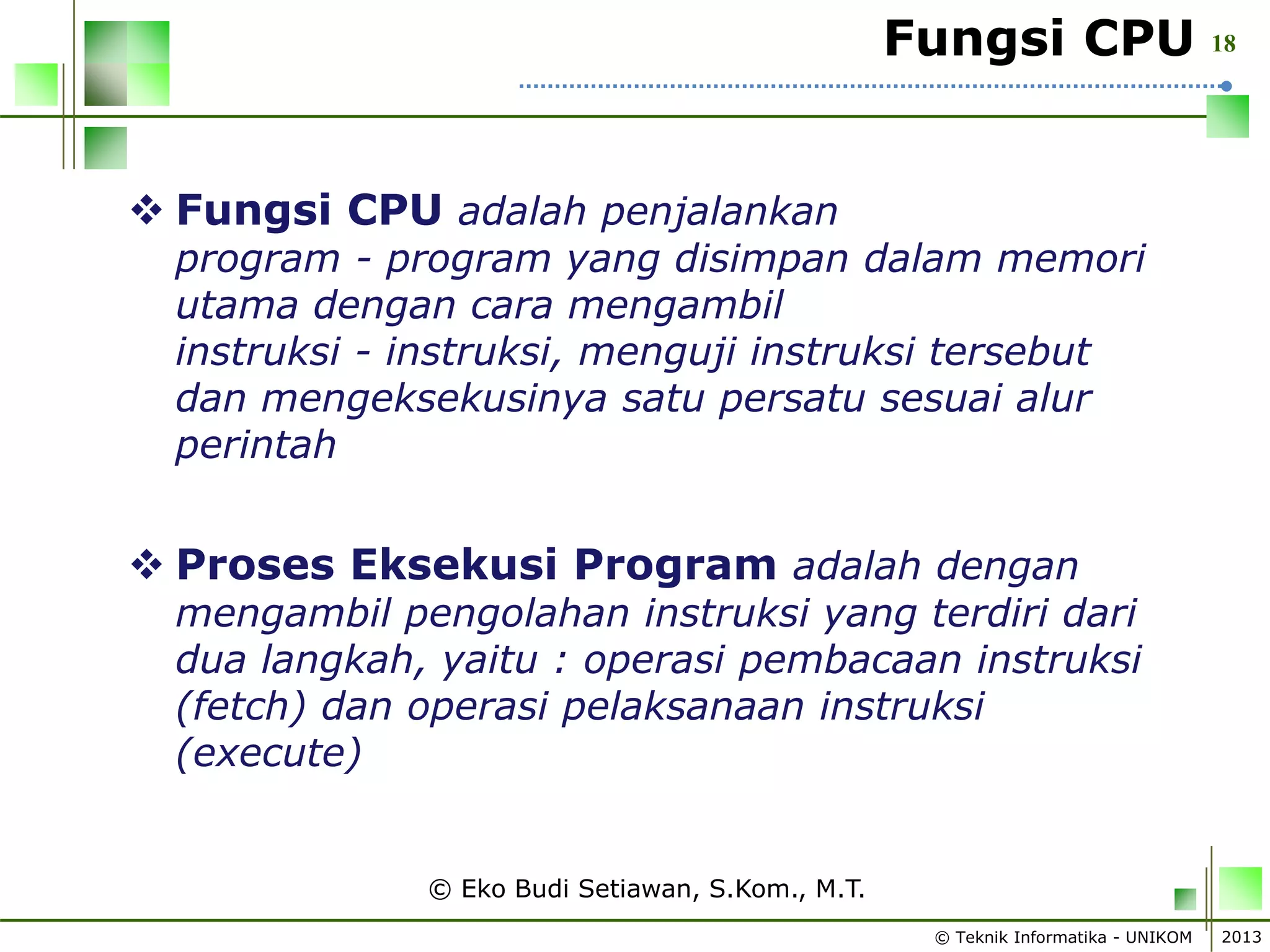 Fungsi CPU 18

❖ Fungsi CPU adalah penjalankan program - program yang disimpan dalam memori utama dengan cara mengambil instruksi - instruksi, menguji instruksi tersebut dan mengeksekusinya satu persatu sesuai alur perintah

❖ Proses Eksekusi Program adalah dengan mengambil pengolahan instruksi yang terdiri dari dua langkah, yaitu : operasi pembacaan instruksi (fetch) dan operasi pelaksanaan instruksi (execute)

© Eko Budi Setiawan, S.Kom., M.T.

© Teknik Informatika - UNIKOM 2013